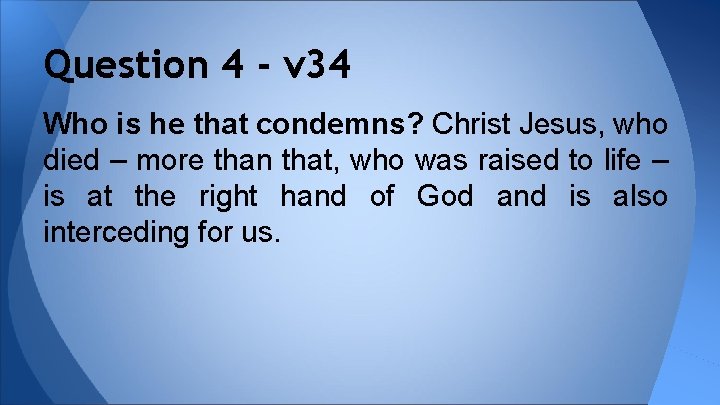 Question 4 - v34

Who is he that condemns? Christ Jesus, who died – more than that, who was raised to life – is at the right hand of God and is also interceding for us.